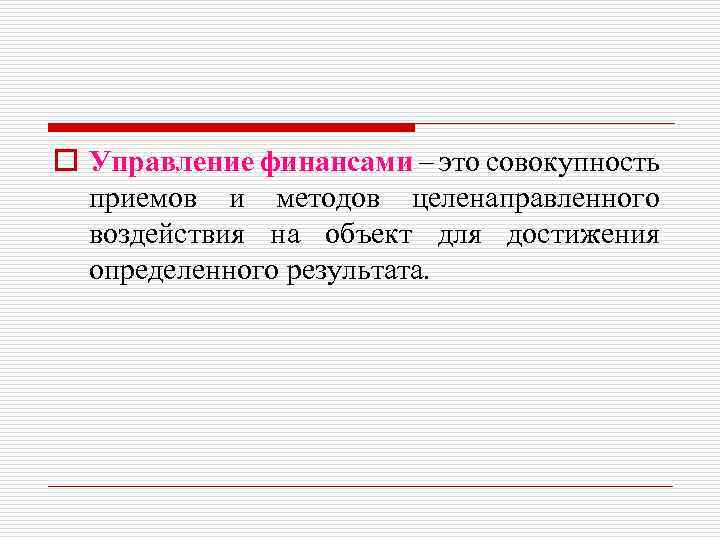 Управление финансами – это совокупность приемов и методов целенаправленного воздействия на объект для достижения определенного результата.